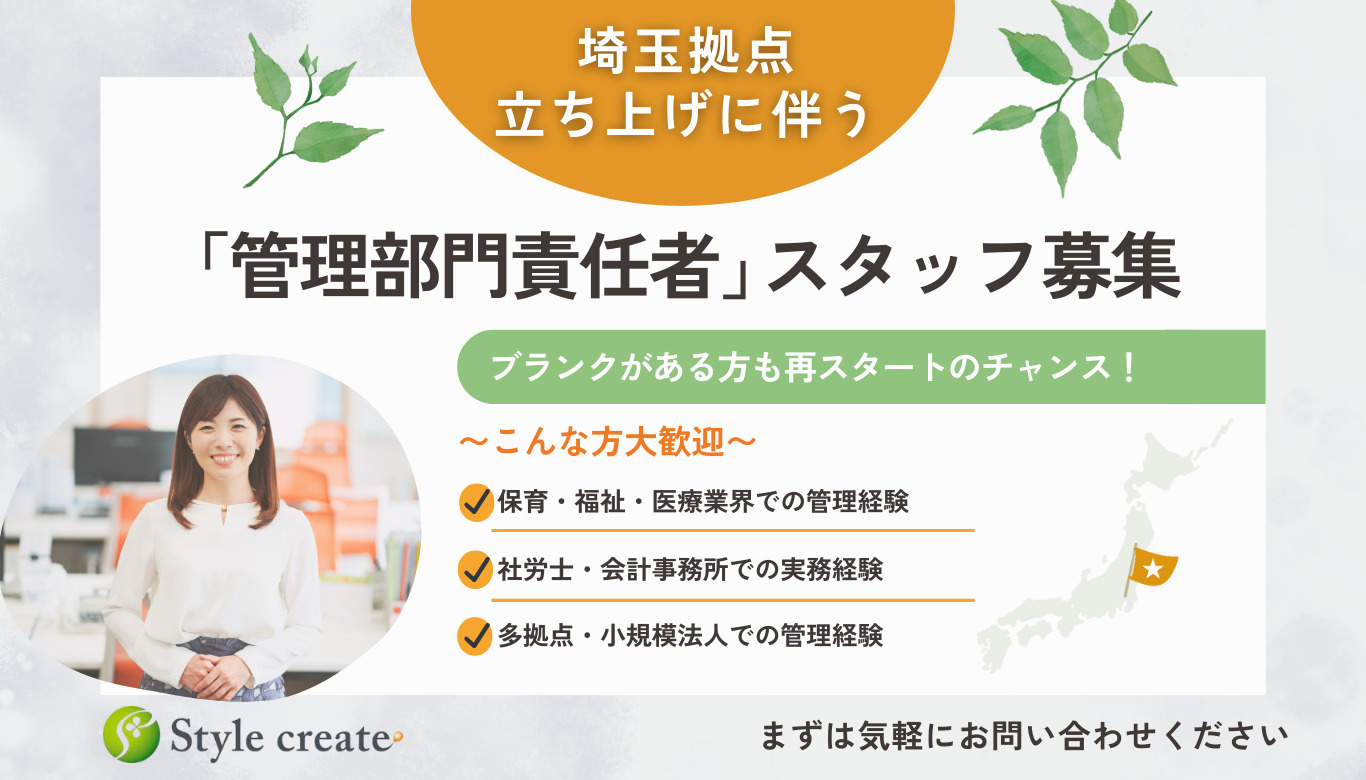 埼玉拠点
立ち上げに伴う

「管理部門責任者」スタッフ募集

ブランクがある方も再スタートのチャンス！

〜こんな方大歓迎〜

保育・福祉・医療業界での管理経験

社労士・会計事務所での実務経験

多拠点・小規模法人での管理経験

Style create

まずは気軽にお問い合わせください